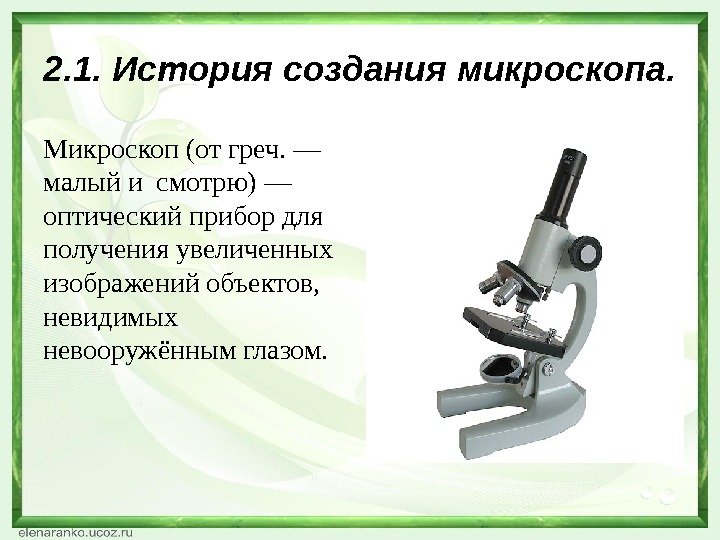 2.1. История создания микроскопа.

Микроскоп (от греч. — малый и  смотрю) — оптический прибор для получения увеличенных изображений объектов, невидимых невооружённым глазом.

elenaranko.ucoz.ru